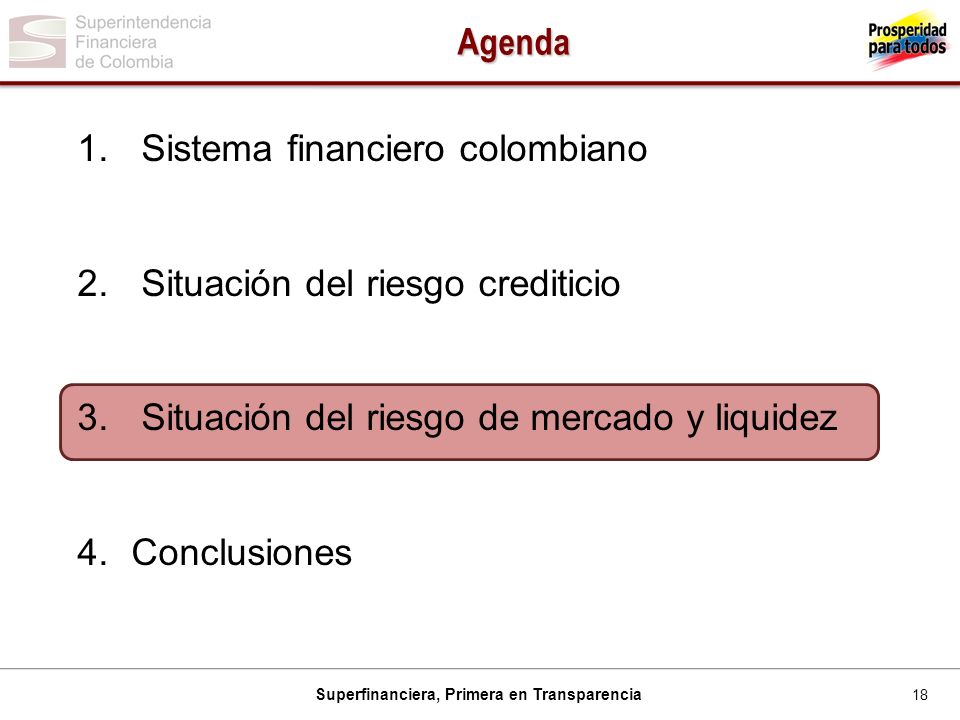 Superintendencia Financiera de Colombia

Agenda

Prosperidad para todos

1. Sistema financiero colombiano

2. Situación del riesgo crediticio

3. Situación del riesgo de mercado y liquidez

4. Conclusiones

Superfinanciera, Primera en Transparencia

18